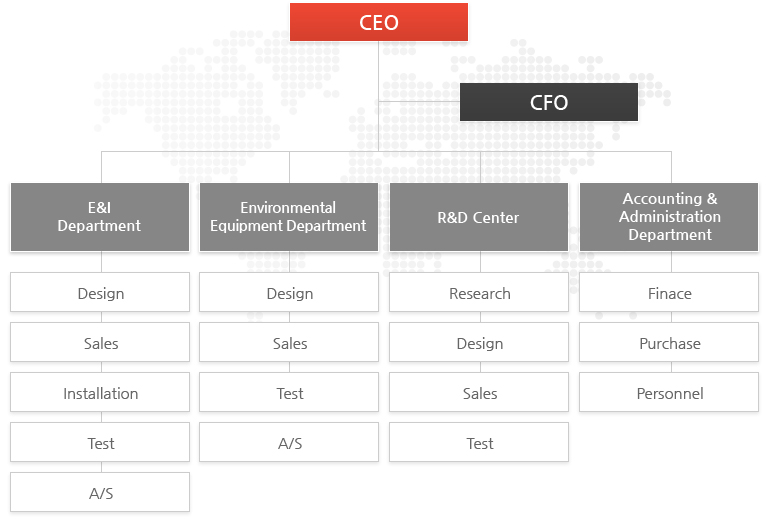 CEO

CFO

E&I Department

Design

Sales

Installation

Test

A/S

Environmental Equipment Department

Design

Sales

Test

A/S

R&D Center

Research

Design

Sales

Test

Accounting & Administration Department

Finace

Purchase

Personnel